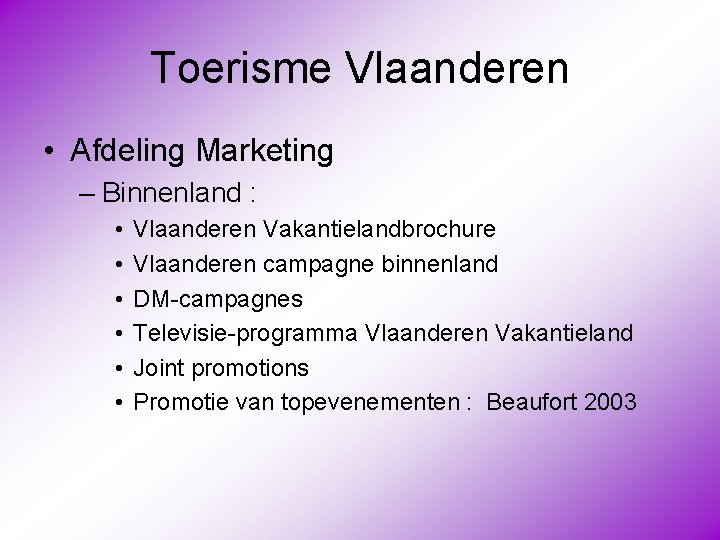 Toerisme Vlaanderen

• Afdeling Marketing
– Binnenland :
• Vlaanderen Vakantielandbrochure
• Vlaanderen campagne binnenland
• DM-campagnes
• Televisie-programma Vlaanderen Vakantieland
• Joint promotions
• Promotie van topevenementen : Beaufort 2003